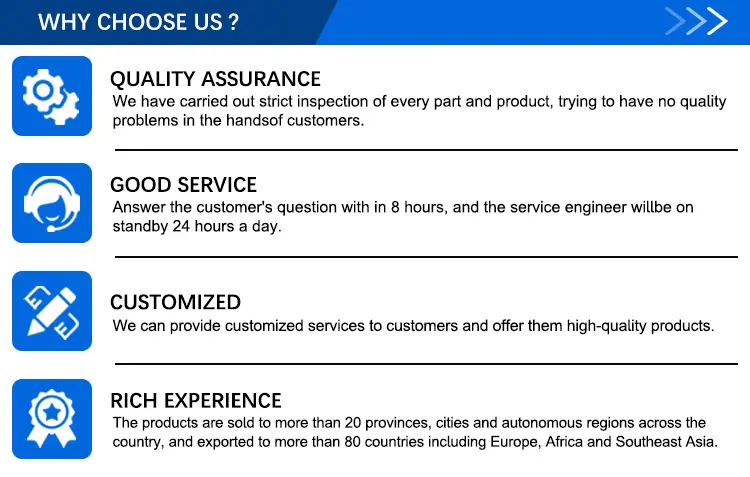 WHY CHOOSE US ?

QUALITY ASSURANCE
We have carried out strict inspection of every part and product, trying to have no quality problems in the handsof customers.

GOOD SERVICE
Answer the customer's question with in 8 hours, and the service engineer willbe on standby 24 hours a day.

CUSTOMIZED
We can provide customized services to customers and offer them high-quality products.

RICH EXPERIENCE
The products are sold to more than 20 provinces, cities and autonomous regions across the country, and exported to more than 80 countries including Europe, Africa and Southeast Asia.